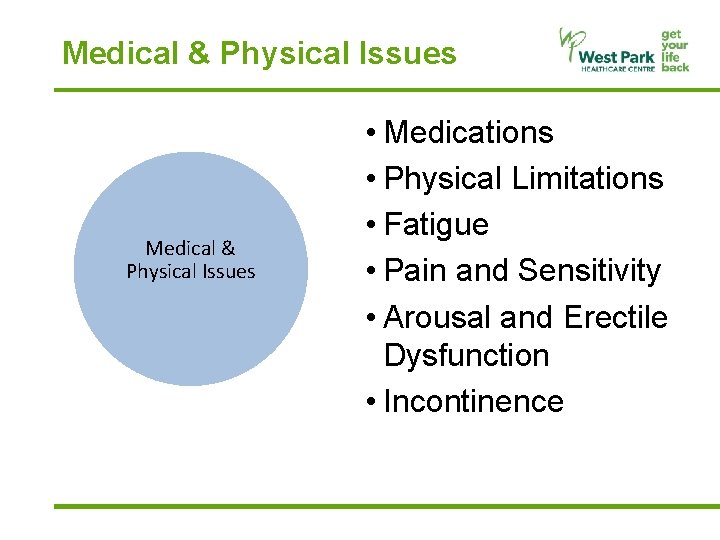 Medical & Physical Issues

West Park
HEALTHCARE CENTRE
get your life back

Medical & Physical Issues

• Medications
• Physical Limitations
• Fatigue
• Pain and Sensitivity
• Arousal and Erectile Dysfunction
• Incontinence